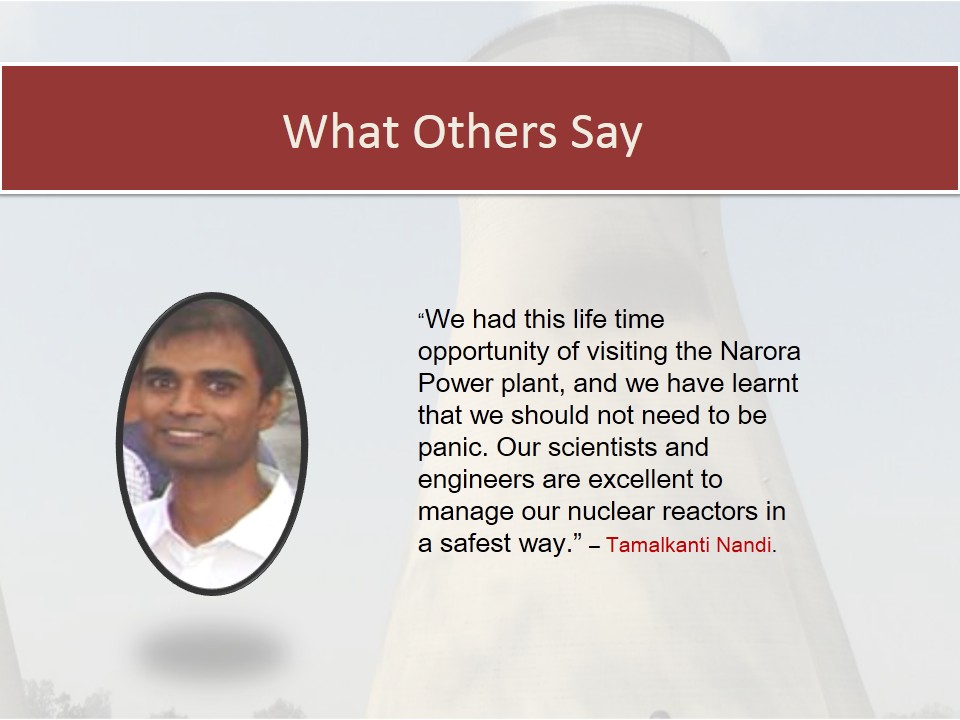 What Others Say

“We had this life time opportunity of visiting the Narora Power plant, and we have learnt that we should not need to be panic. Our scientists and engineers are excellent to manage our nuclear reactors in a safest way.” – Tamalkanti Nandi.